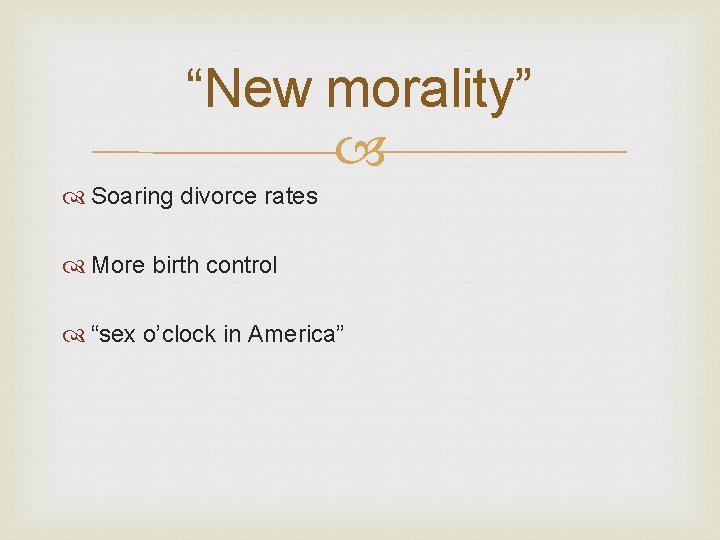 “New morality”

Soaring divorce rates

More birth control

“sex o’clock in America”